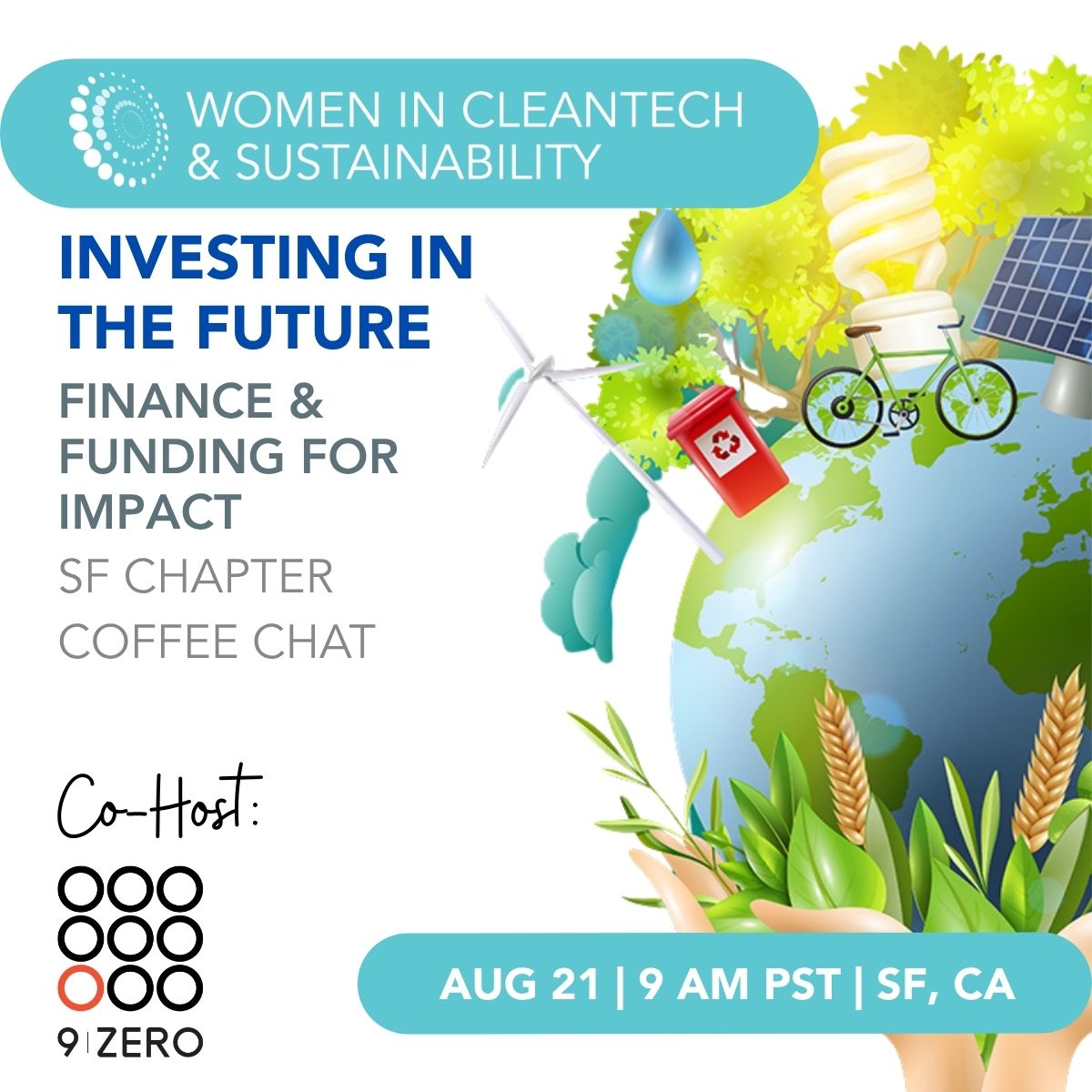 WOMEN IN CLEANTECH & SUSTAINABILITY

INVESTING IN THE FUTURE

FINANCE & FUNDING FOR IMPACT

SF CHAPTER COFFEE CHAT

Co-Host:

9 | ZERO

AUG 21 | 9 AM PST | SF, CA